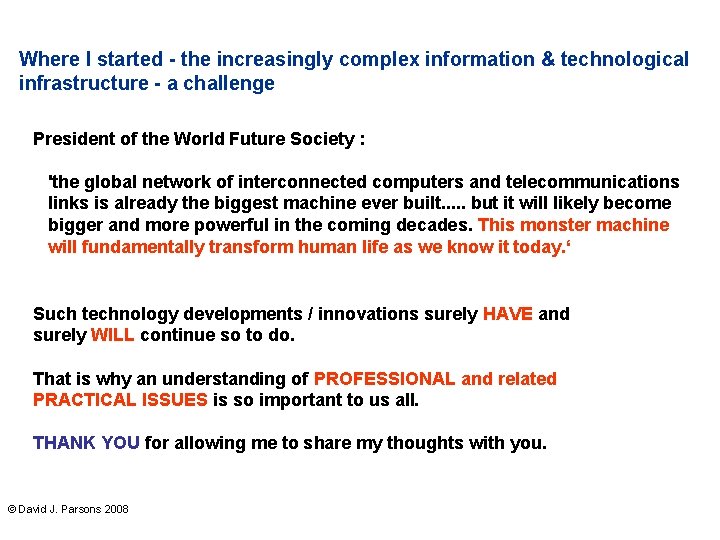 Where I started - the increasingly complex information & technological infrastructure - a challenge

President of the World Future Society :

'the global network of interconnected computers and telecommunications links is already the biggest machine ever built..... but it will likely become bigger and more powerful in the coming decades. This monster machine will fundamentally transform human life as we know it today.'

Such technology developments / innovations surely HAVE and surely WILL continue so to do.

That is why an understanding of PROFESSIONAL and related PRACTICAL ISSUES is so important to us all.

THANK YOU for allowing me to share my thoughts with you.

© David J. Parsons 2008